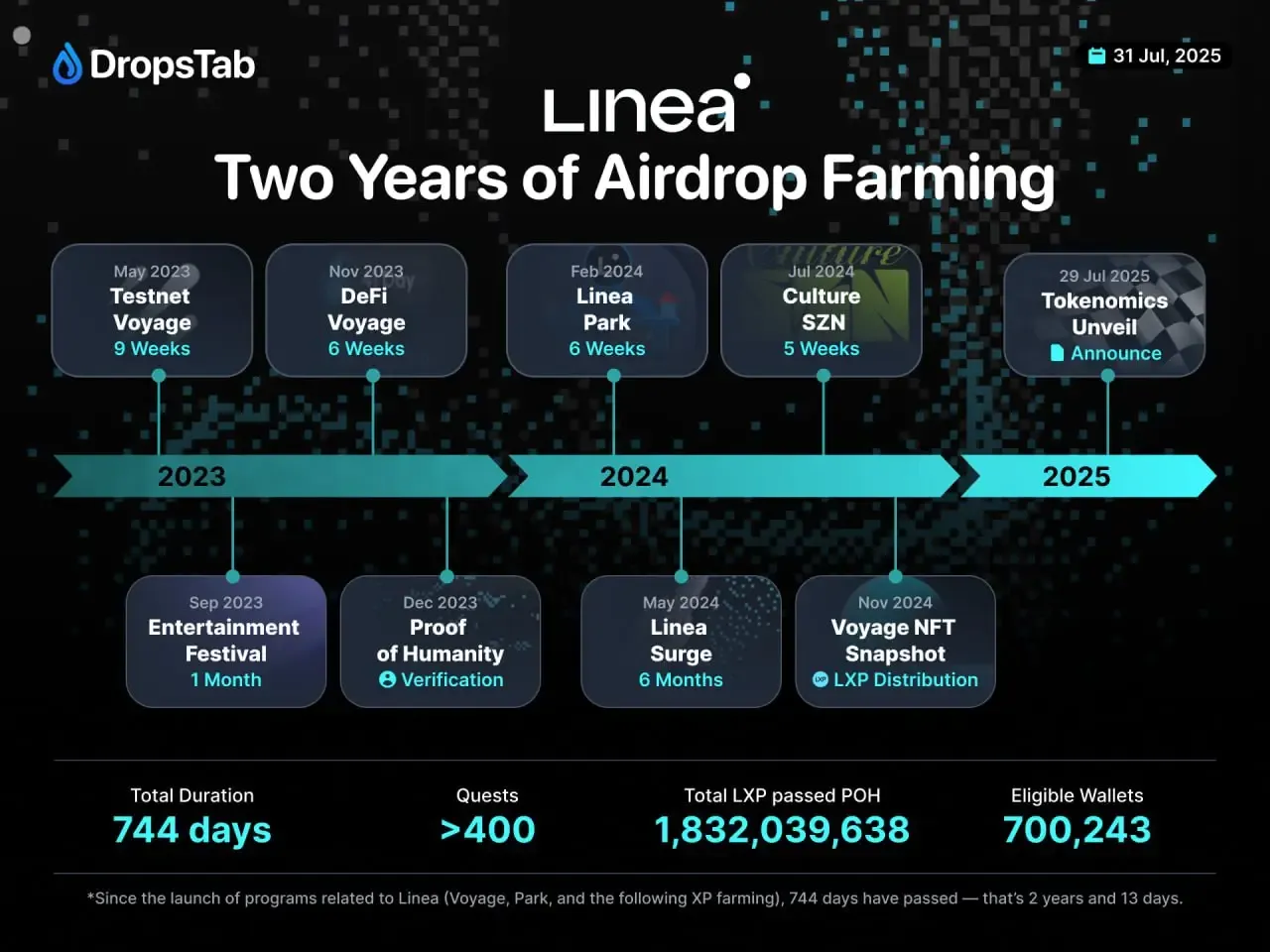 DropsTab

31 Jul, 2025

Linea
Two Years of Airdrop Farming

May 2023
Testnet Voyage
9 Weeks

Nov 2023
DeFi Voyage
6 Weeks

Feb 2024
Linea Park
6 Weeks

Jul 2024
Culture SZN
5 Weeks

29 Jul 2025
Tokenomics Unveil
Announce

2023

2024

2025

Sep 2023
Entertainment Festival
1 Month

Dec 2023
Proof of Humanity
Verification

May 2024
Linea Surge
6 Months

Nov 2024
Voyage NFT Snapshot
LXP Distribution

Total Duration
744 days

Quests
>400

Total LXP passed POH
1,832,039,638

Eligible Wallets
700,243

*Since the launch of programs related to Linea (Voyage, Park, and the following XP farming), 744 days have passed — that's 2 years and 13 days.